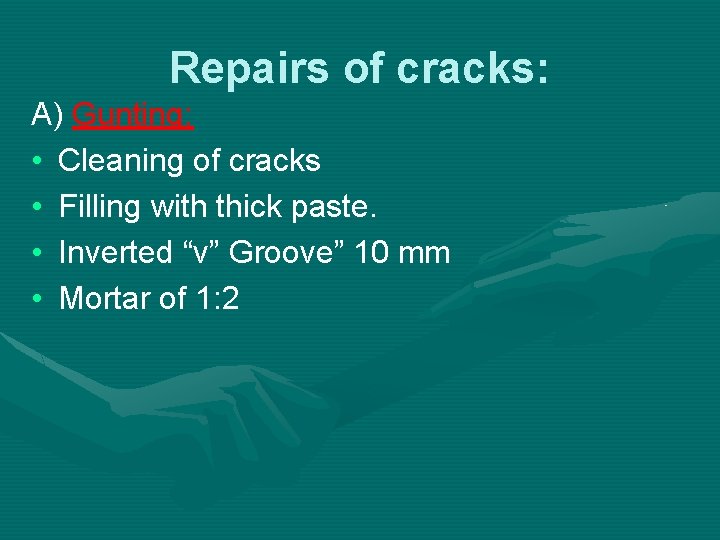 Repairs of cracks:

A) Gunting:

• Cleaning of cracks
• Filling with thick paste.
• Inverted “v” Groove” 10 mm
• Mortar of 1:2